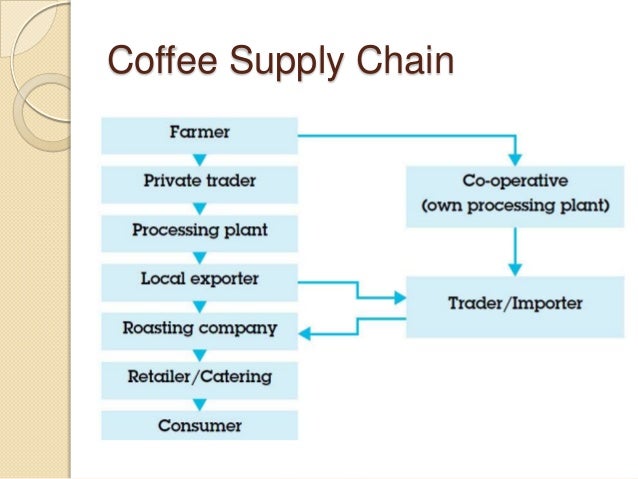 Coffee Supply Chain

Farmer

Private trader

Processing plant

Local exporter

Roasting company

Retailer/Catering

Consumer

Co-operative (own processing plant)

Trader/Importer